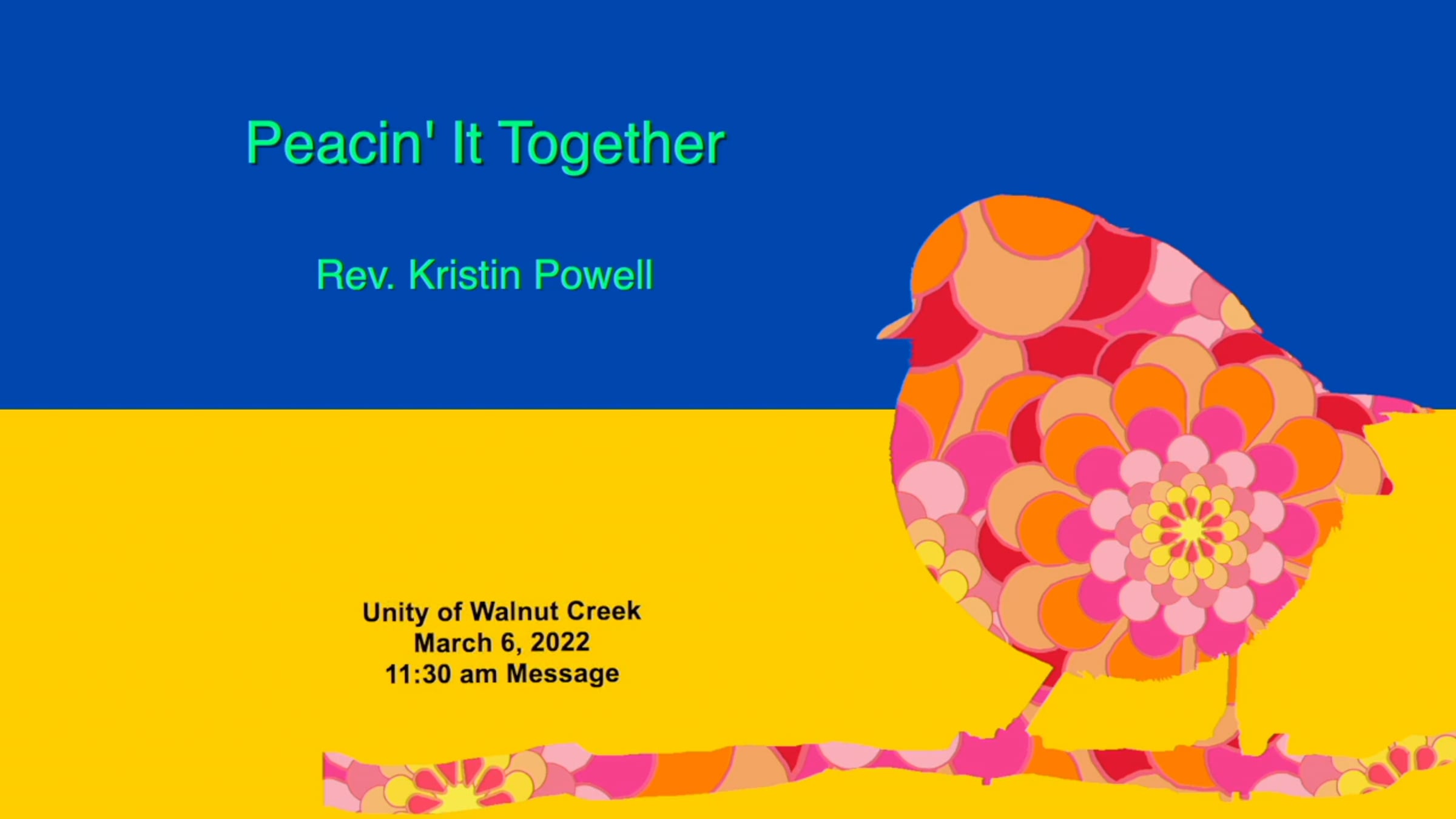 Peacin' It Together

Rev. Kristin Powell

Unity of Walnut Creek
March 6, 2022
11:30 am Message